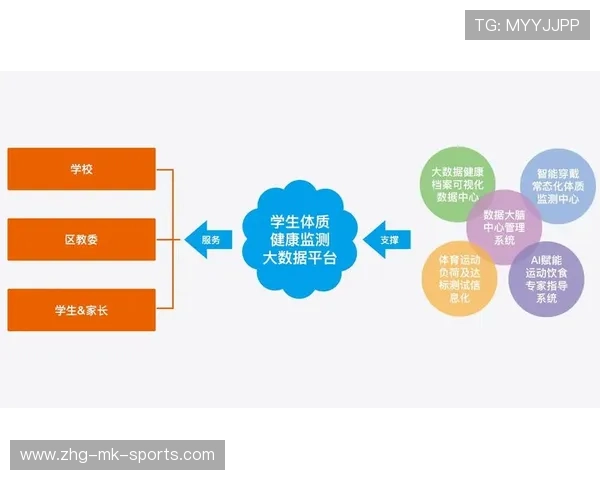 TG: MYYJJPP

学校

区教委

学生&家长

服务

学生体质健康监测大数据平台

支撑

大数据健康档案可视化数据中心

智能穿戴常态化体质监测中心

数据大脑中心管理系统

体育运动负荷及达标测试信息化

AI赋能运动饮食专家指导系统

www.zhg-mk-sports.com